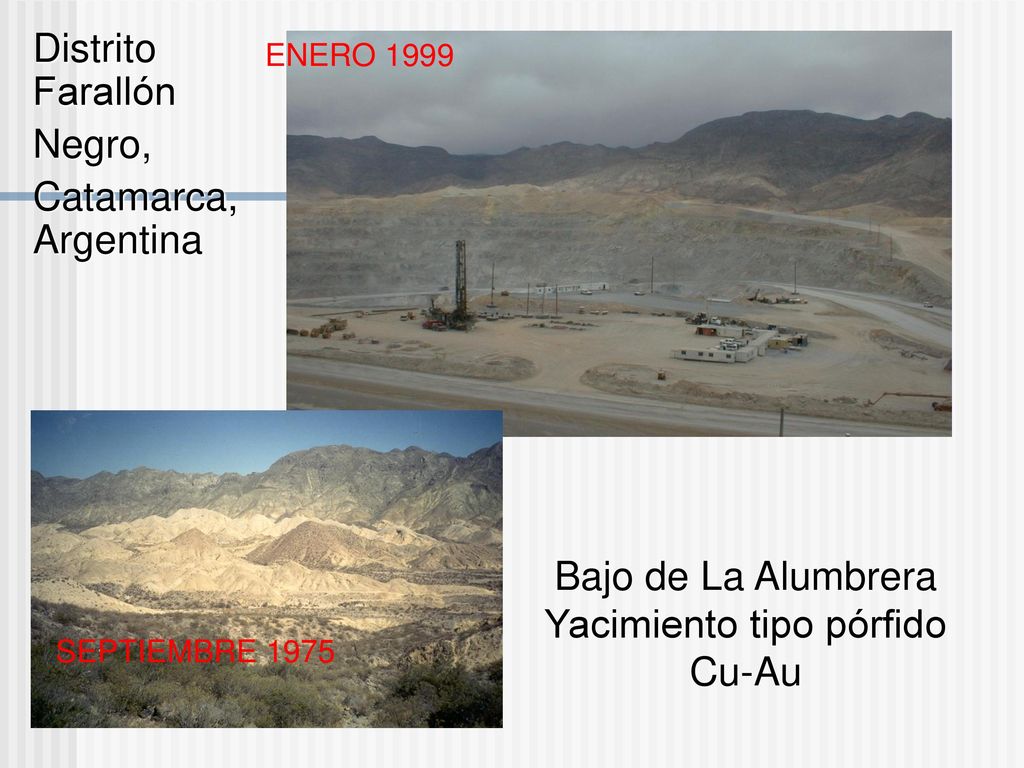 Distrito Farallón Negro, Catamarca, Argentina

ENERO 1999

SEPTIEMBRE 1975

Bajo de La Alumbrera
Yacimiento tipo pórfido
Cu-Au